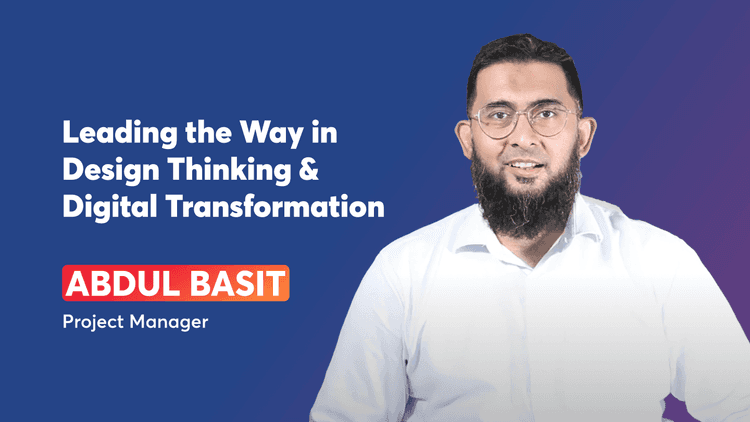 Leading the Way in Design Thinking & Digital Transformation

ABDUL BASIT

Project Manager